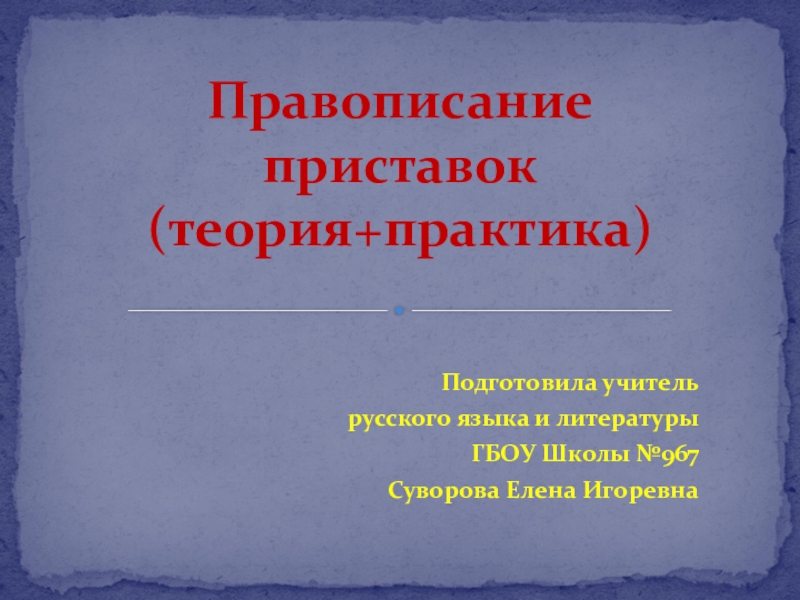 Правописание приставок (теория+практика)

Подготовила учитель
русского языка и литературы
ГБОУ Школы №967
Суворова Елена Игоревна